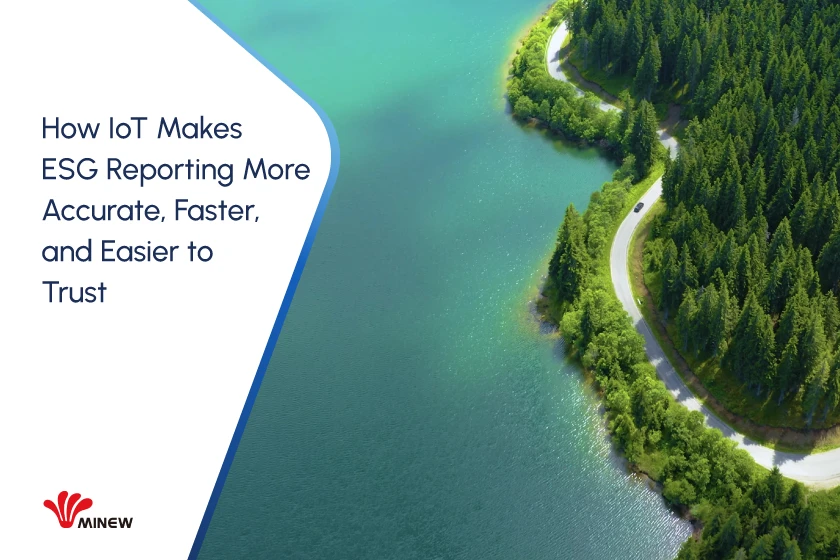 How IoT Makes ESG Reporting More Accurate, Faster, and Easier to Trust

MINEW